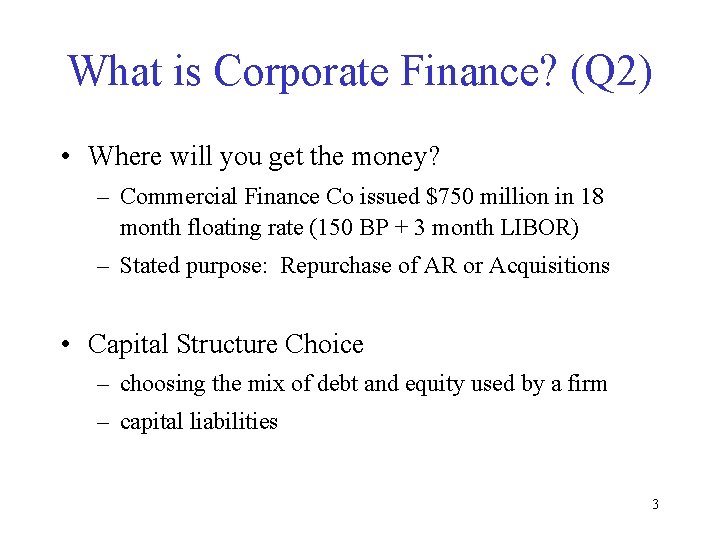 What is Corporate Finance? (Q2)

• Where will you get the money?
– Commercial Finance Co issued \$750 million in 18 month floating rate (150 BP + 3 month LIBOR)
– Stated purpose: Repurchase of AR or Acquisitions

• Capital Structure Choice
– choosing the mix of debt and equity used by a firm
– capital liabilities

3